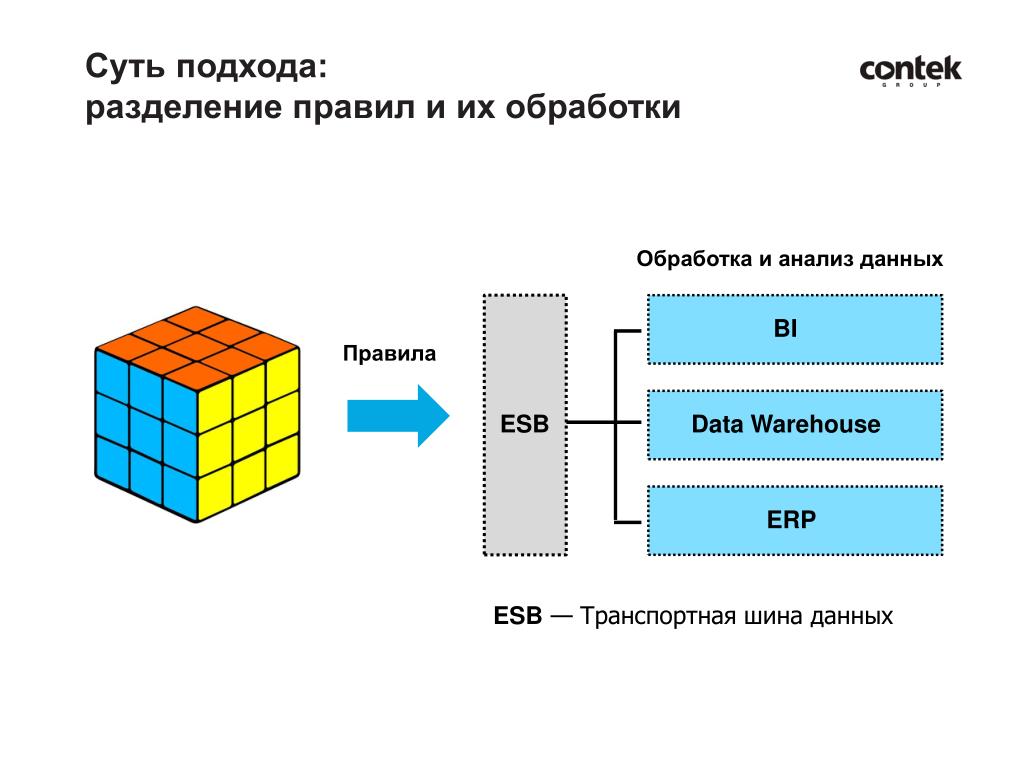 Суть подхода:
разделение правил и их обработки

contek
GROUP

Обработка и анализ данных

Правила

ESB

BI

Data Warehouse

ERP

ESB — Транспортная шина данных